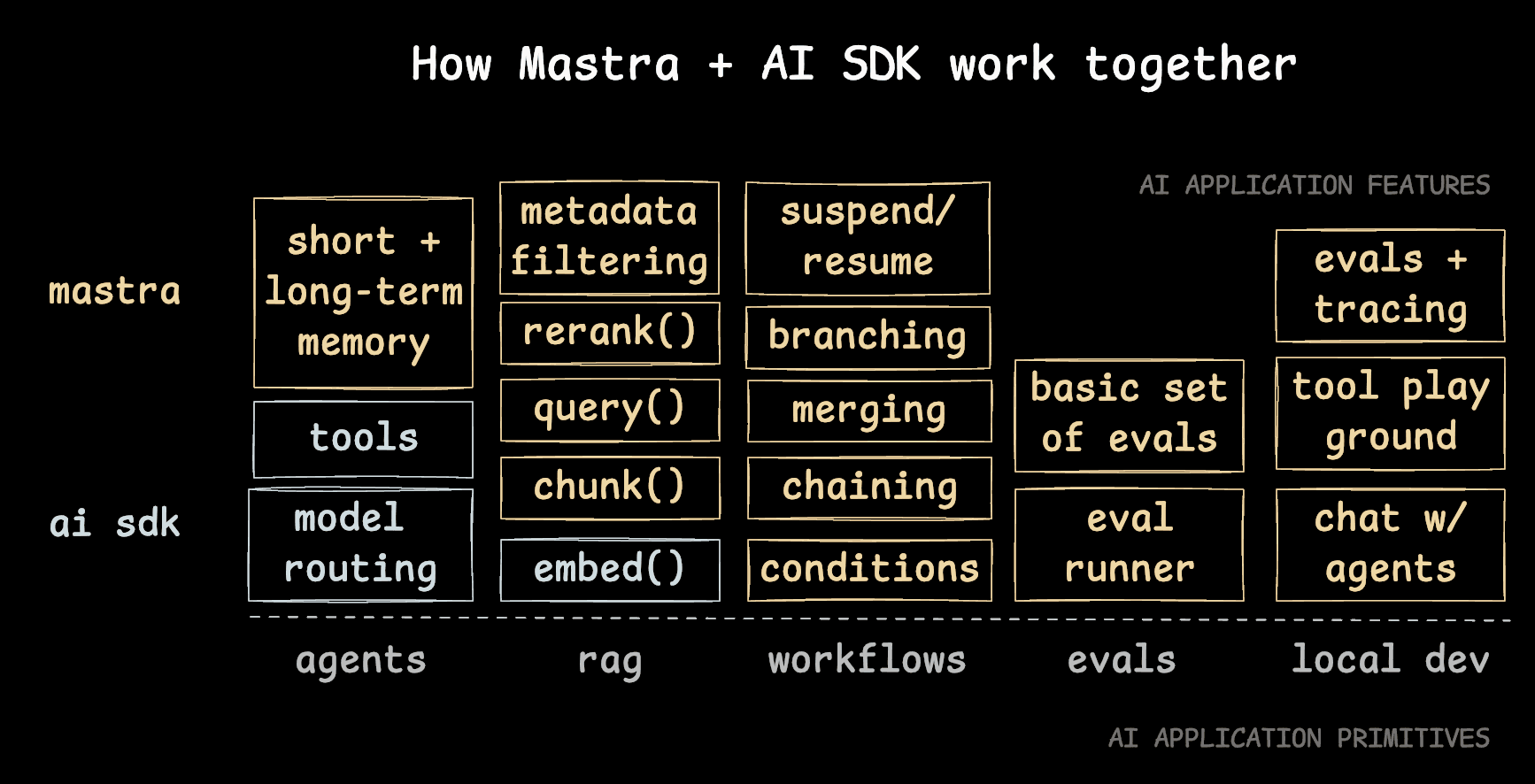 How Mastra + AI SDK work together

AI APPLICATION FEATURES

mastra

ai sdk

short + long-term memory

tools

model routing

metadata filtering

rerank()

query()

chunk()

embed()

suspend/ resume

branching

merging

chaining

conditions

basic set of evals

eval runner

evals + tracing

tool play ground

chat w/ agents

agents

rag

workflows

evals

local dev

AI APPLICATION PRIMITIVES